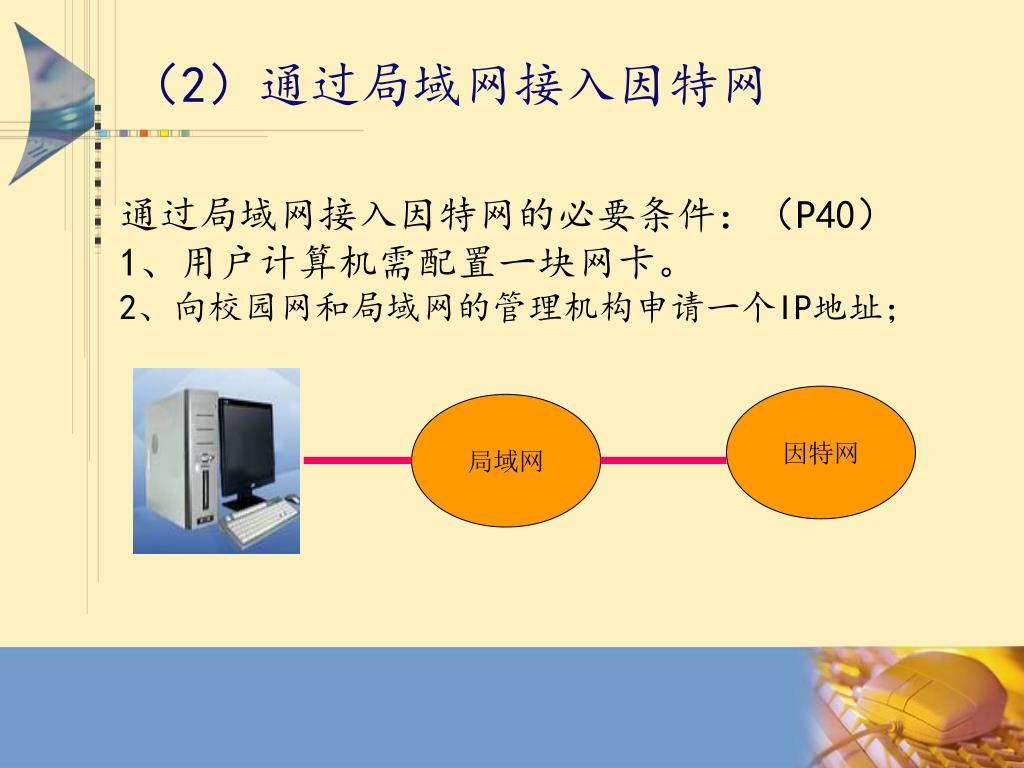 （2）通过局域网接入因特网

通过局域网接入因特网的必要条件：（P40）
1、用户计算机需配置一块网卡。
2、向校园网和局域网的管理机构申请一个IP地址；

局域网

因特网